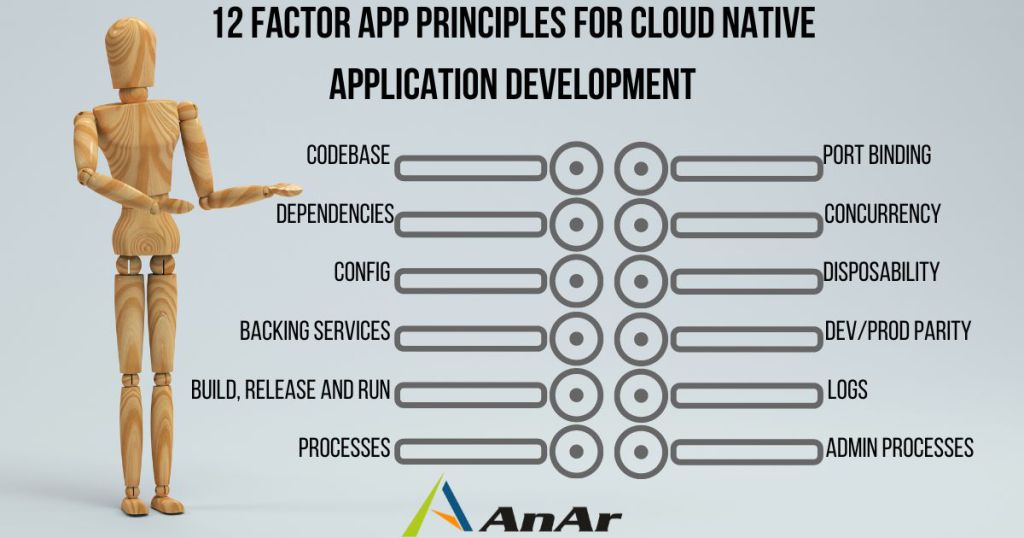 12 FACTOR APP PRINCIPLES FOR CLOUD NATIVE APPLICATION DEVELOPMENT

CODEBASE
DEPENDENCIES
CONFIG
BACKING SERVICES
BUILD, RELEASE AND RUN
PROCESSES

PORT BINDING
CONCURRENCY
DISPOSABILITY
DEV/PROD PARITY
LOGS
ADMIN PROCESSES

AnAr